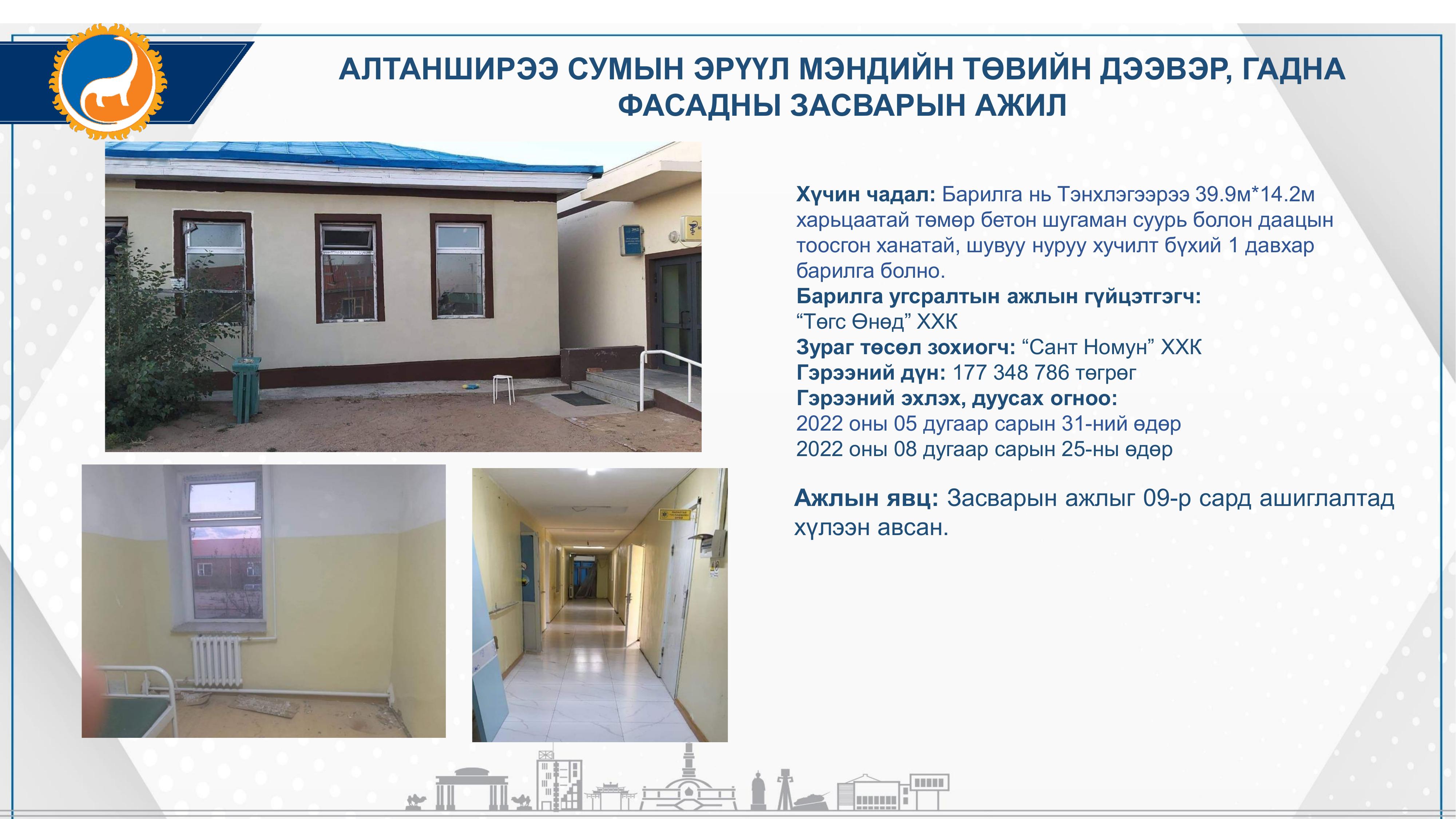 АЛТАНШИРЭЭ СУМЫН ЭРҮҮЛ МЭНДИЙН ТӨВИЙН ДЭЭВЭР, ГАДНА ФАСАДНЫ ЗАСВАРЫН АЖИЛ

Хүчин чадал: Барилга нь Тэнхлэгээрээ 39.9м*14.2м харьцаатай төмөр бетон шугаман суурь болон даацын тоосгон ханатай, шувуу нуруу хучилт бүхий 1 давхар барилга болно.
Барилга угсралтын ажлын гүйцэтгэгч: “Төгс Өнөд” ХХК
Зураг төсөл зохиогч: “Сант Номун” ХХК
Гэрээний дүн: 177 348 786 төгрөг
Гэрээний эхлэх, дуусах огноо:
2022 оны 05 дугаар сарын 31-ний өдөр
2022 оны 08 дугаар сарын 25-ны өдөр

Ажлын явц: Засварын ажлыг 09-р сард ашиглалтад хүлээн авсан.